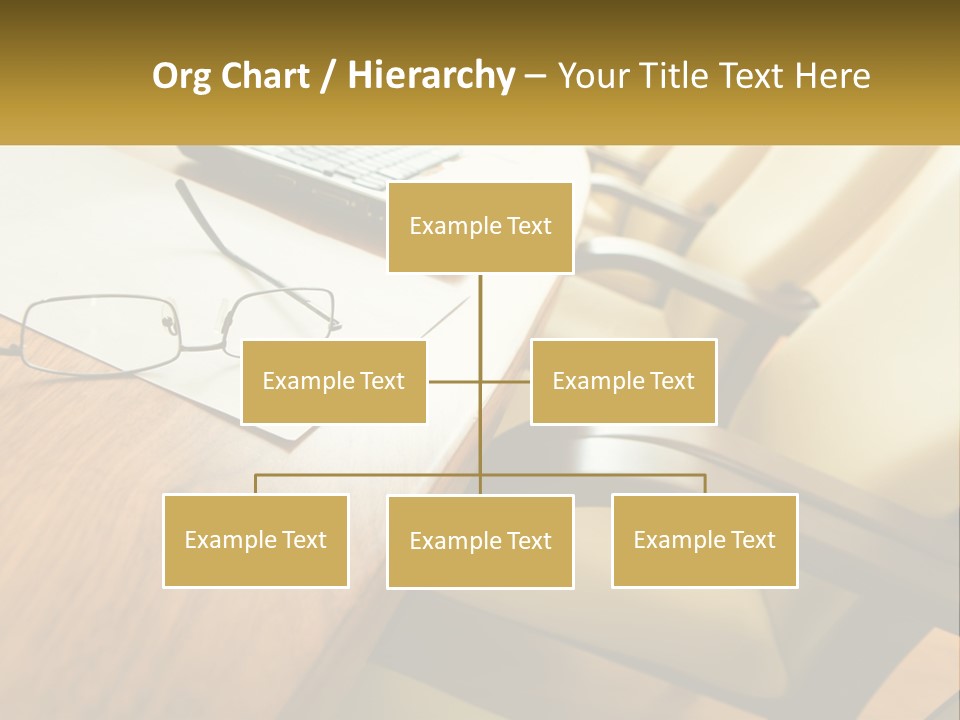 Org Chart / Hierarchy – Your Title Text Here

Example Text

Example Text

Example Text

Example Text

Example Text

Example Text